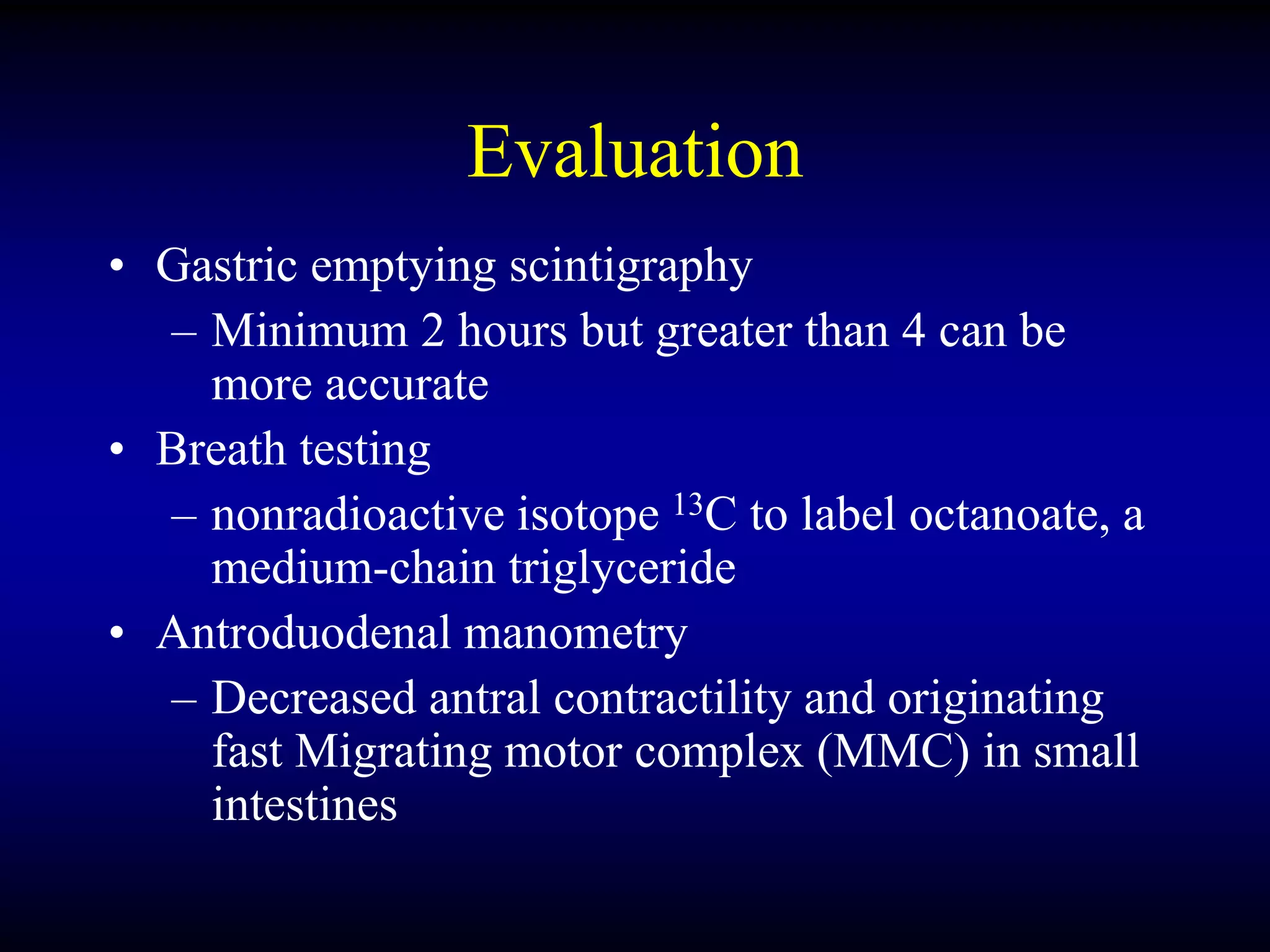 Evaluation

• Gastric emptying scintigraphy
 – Minimum 2 hours but greater than 4 can be more accurate
• Breath testing
 – nonradioactive isotope $^{13}C$ to label octanoate, a medium-chain triglyceride
• Antroduodenal manometry
 – Decreased antral contractility and originating fast Migrating motor complex (MMC) in small intestines